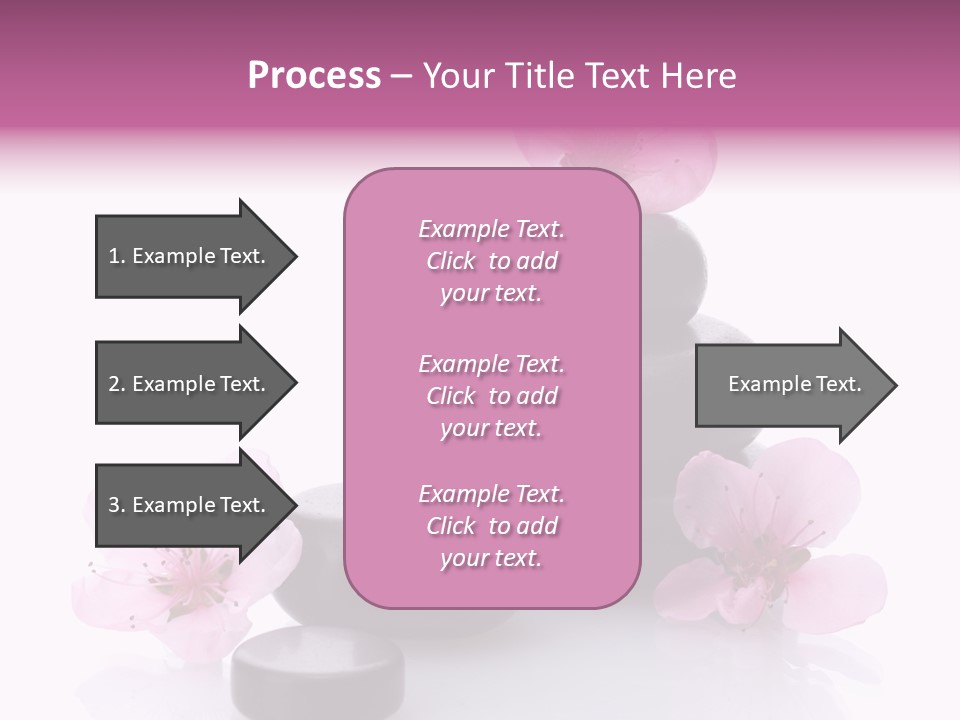 Process – Your Title Text Here

1. Example Text.

2. Example Text.

3. Example Text.

Example Text. Click to add your text.

Example Text. Click to add your text.

Example Text. Click to add your text.

Example Text.